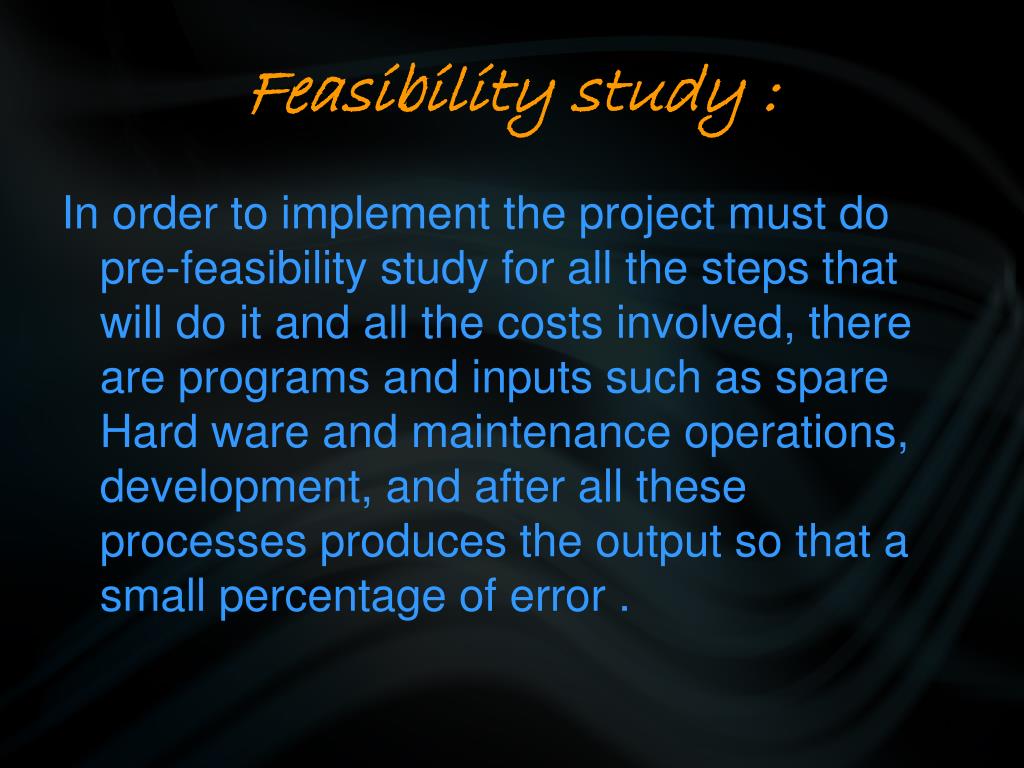 Feasibility study :

In order to implement the project must do pre-feasibility study for all the steps that will do it and all the costs involved, there are programs and inputs such as spare Hard ware and maintenance operations, development, and after all these processes produces the output so that a small percentage of error .